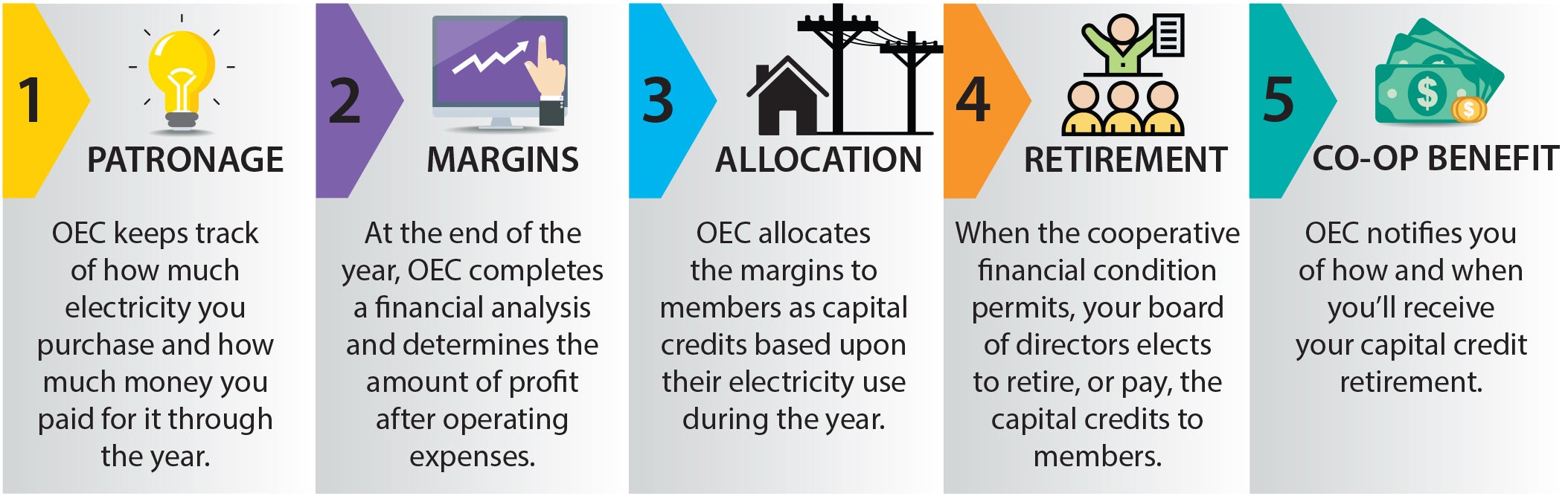 1 PATRONAGE

OEC keeps track of how much electricity you purchase and how much money you paid for it through the year.

2 MARGINS

At the end of the year, OEC completes a financial analysis and determines the amount of profit after operating expenses.

3 ALLOCATION

OEC allocates the margins to members as capital credits based upon their electricity use during the year.

4 RETIREMENT

When the cooperative financial condition permits, your board of directors elects to retire, or pay, the capital credits to members.

5 CO-OP BENEFIT

OEC notifies you of how and when you'll receive your capital credit retirement.